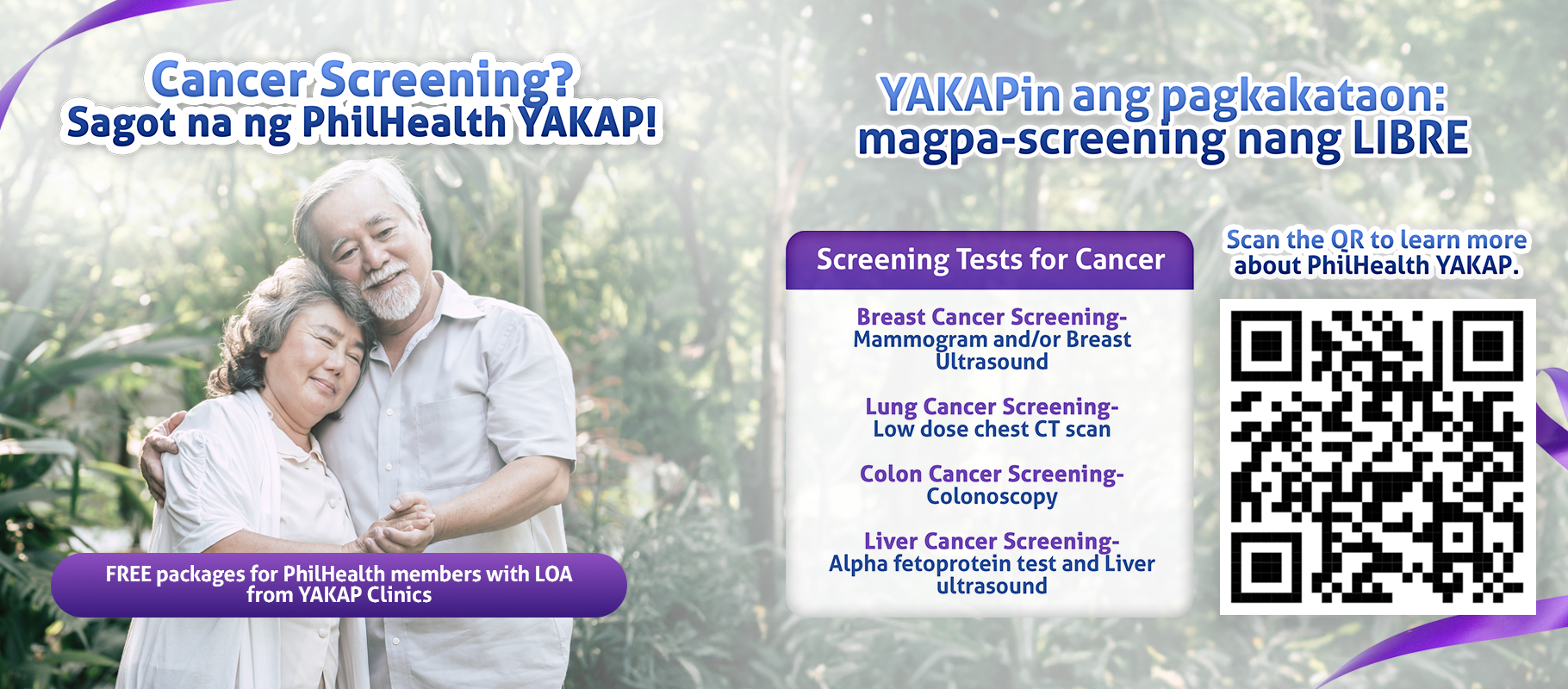 Cancer Screening?
Sagot na ng PhilHealth YAKAP!

FREE packages for PhilHealth members with LOA from YAKAP Clinics

YAKAPin ang pagkakataon: magpa-screening nang LIBRE

Screening Tests for Cancer

Breast Cancer Screening-
Mammogram and/or Breast Ultrasound

Lung Cancer Screening-
Low dose chest CT scan

Colon Cancer Screening-
Colonoscopy

Liver Cancer Screening-
Alpha fetoprotein test and Liver ultrasound

Scan the QR to learn more about PhilHealth YAKAP.